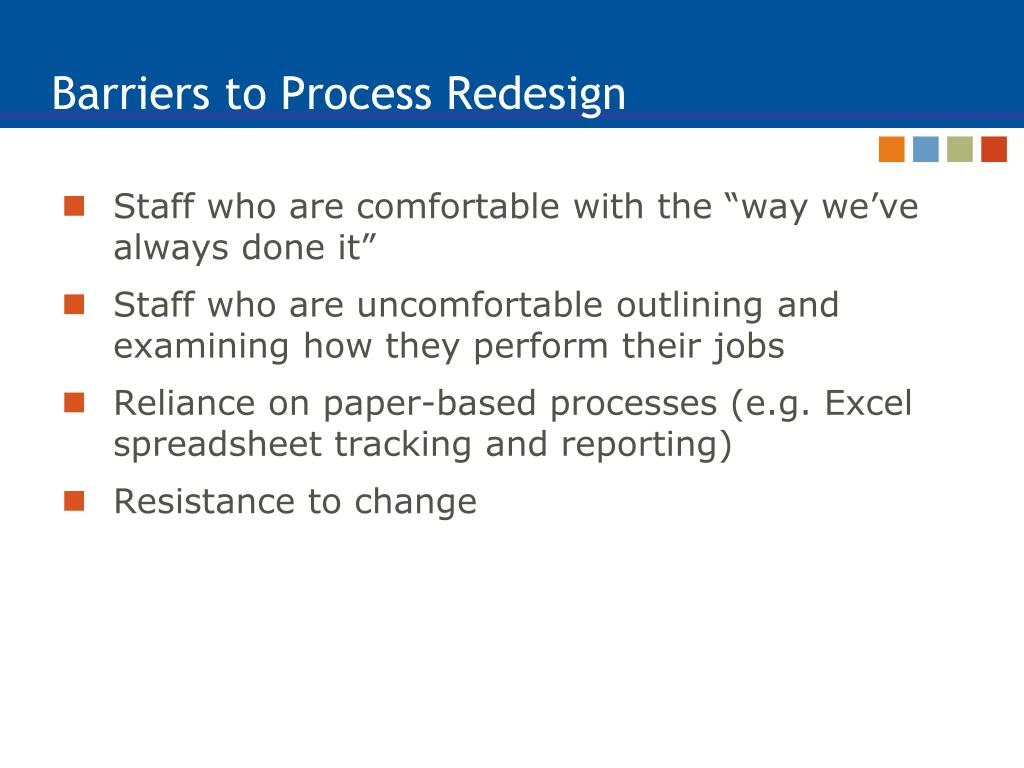 Barriers to Process Redesign

- Staff who are comfortable with the “way we’ve always done it”
- Staff who are uncomfortable outlining and examining how they perform their jobs
- Reliance on paper-based processes (e.g. Excel spreadsheet tracking and reporting)
- Resistance to change